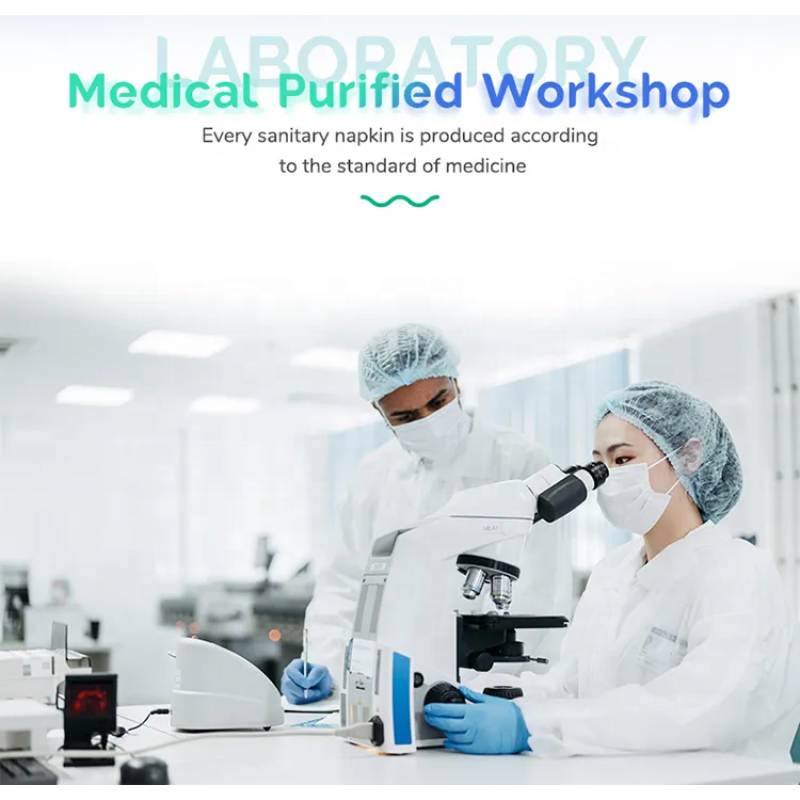 LABORATORY

Medical Purified Workshop

Every sanitary napkin is produced according to the standard of medicine